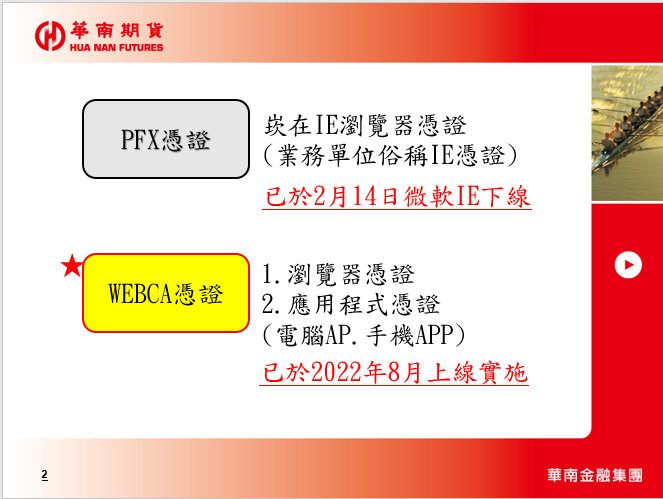 華南期貨
HUA NAN FUTURES

PFX憑證

崁在IE瀏覽器憑證
(業務單位俗稱IE憑證)

已於2月14日微軟IE下線

★

WEBCA憑證

1.瀏覽器憑證
2.應用程式憑證
(電腦AP.手機APP)

已於2022年8月上線實施

2

華南金融集團